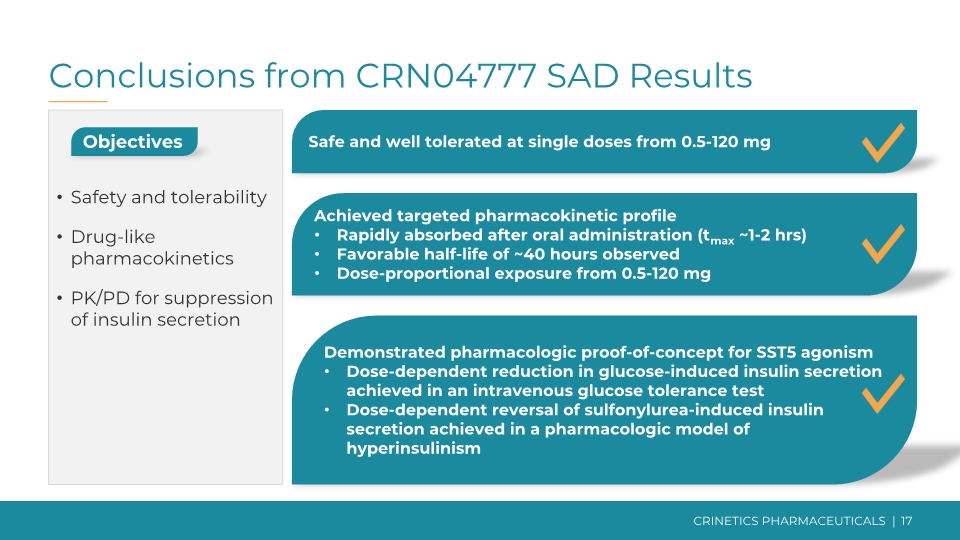 Conclusions from CRN04777 SAD Results

Objectives

• Safety and tolerability

• Drug-like pharmacokinetics

• PK/PD for suppression of insulin secretion

Safe and well tolerated at single doses from 0.5-120 mg

Achieved targeted pharmacokinetic profile
• Rapidly absorbed after oral administration ($t_{max}$ ~1-2 hrs)
• Favorable half-life of ~40 hours observed
• Dose-proportional exposure from 0.5-120 mg

Demonstrated pharmacologic proof-of-concept for SST5 agonism
• Dose-dependent reduction in glucose-induced insulin secretion achieved in an intravenous glucose tolerance test
• Dose-dependent reversal of sulfonylurea-induced insulin secretion achieved in a pharmacologic model of hyperinsulinism

CRINETICS PHARMACEUTICALS | 17